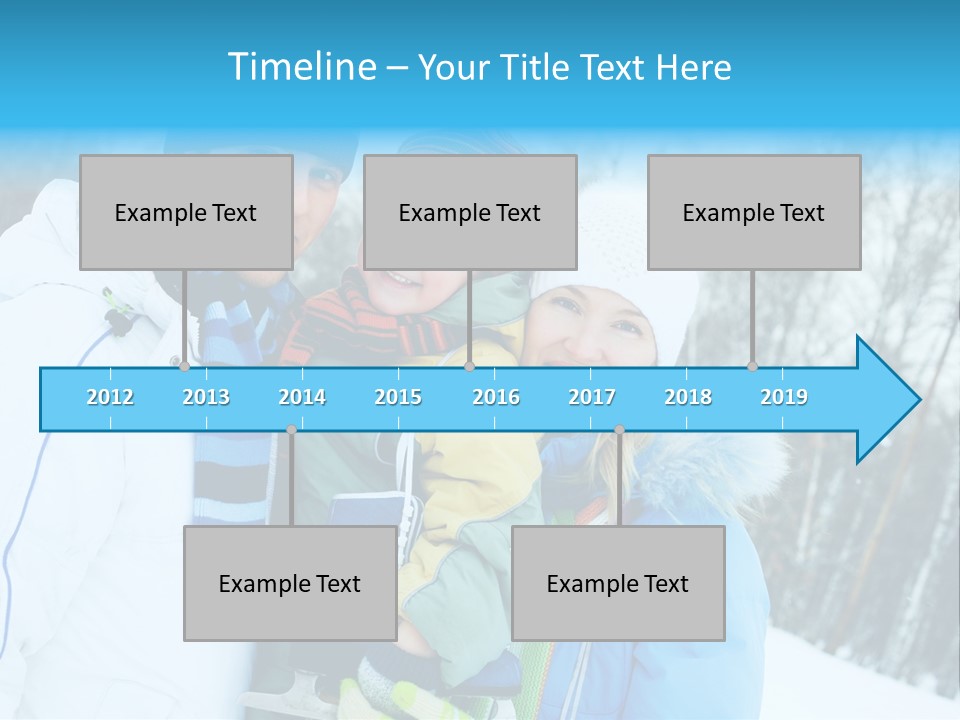 Timeline – Your Title Text Here

Example Text

Example Text

Example Text

2012 2013 2014 2015 2016 2017 2018 2019

Example Text

Example Text